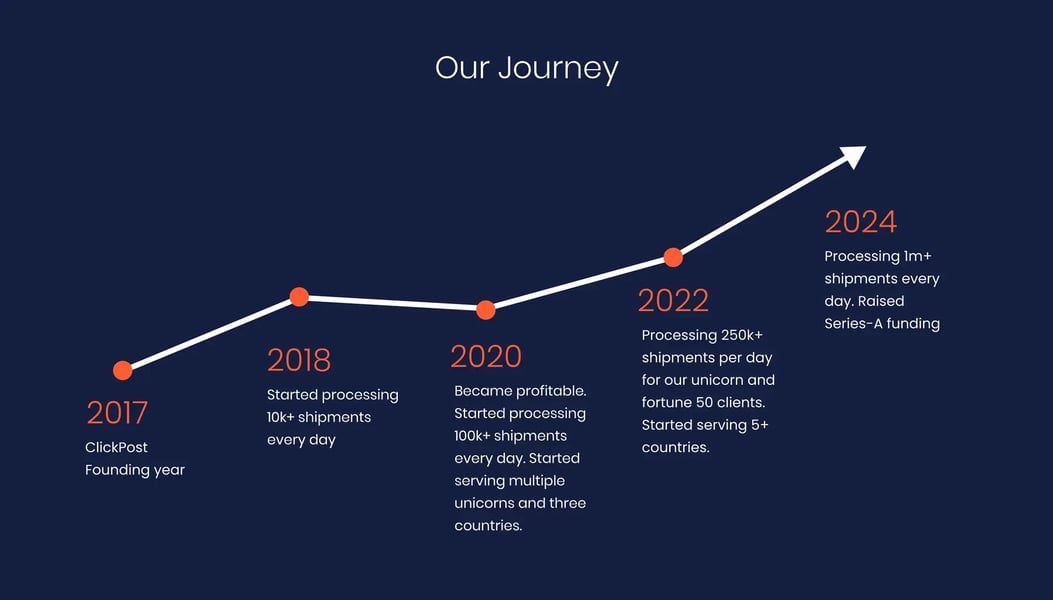 Our Journey

2017
ClickPost Founding year

2018
Started processing 10k+ shipments every day

2020
Became profitable. Started processing 100k+ shipments every day. Started serving multiple unicorns and three countries.

2022
Processing 250k+ shipments per day for our unicorn and fortune 50 clients. Started serving 5+ countries.

2024
Processing 1m+ shipments every day. Raised Series-A funding